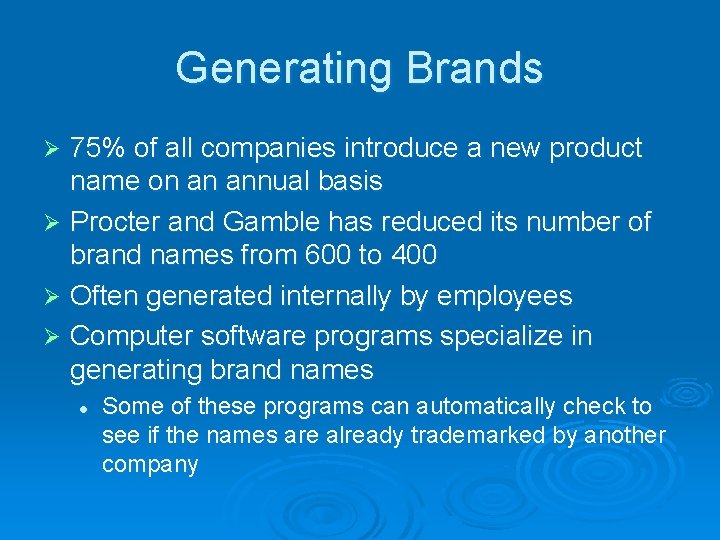 Generating Brands

➢ 75% of all companies introduce a new product name on an annual basis

➢ Procter and Gamble has reduced its number of brand names from 600 to 400

➢ Often generated internally by employees

➢ Computer software programs specialize in generating brand names

• Some of these programs can automatically check to see if the names are already trademarked by another company